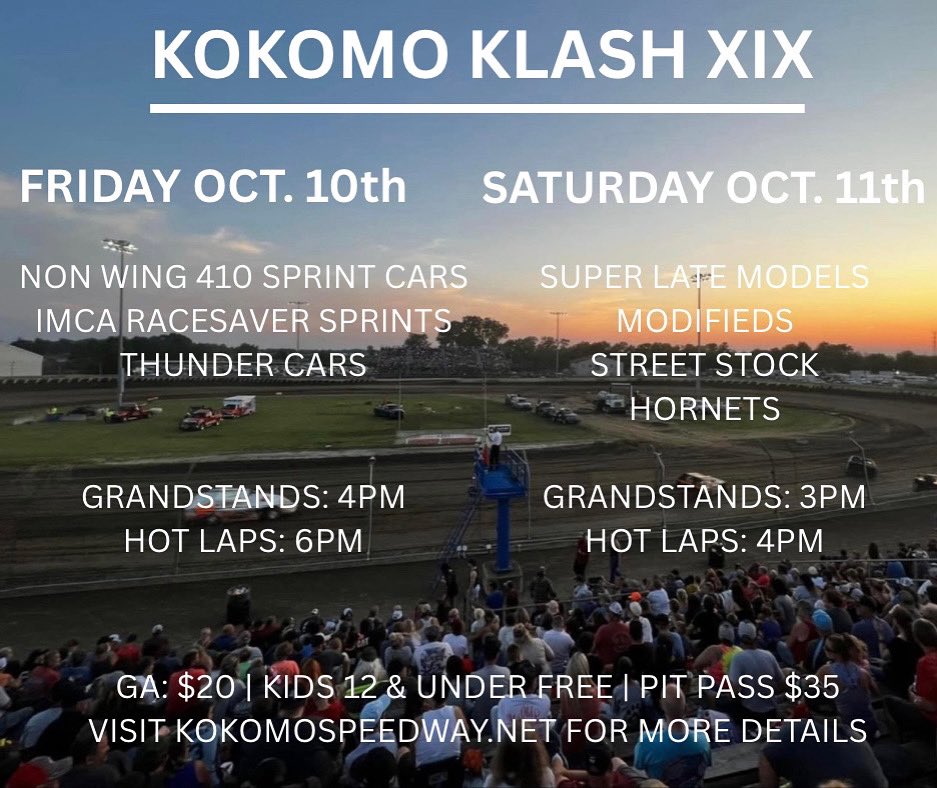 KOKOMO KLASH XIX

FRIDAY OCT. 10th

NON WING 410 SPRINT CARS
IMCA RACESAVER SPRINTS
THUNDER CARS

GRANDSTANDS: 4PM
HOT LAPS: 6PM

SATURDAY OCT. 11th

SUPER LATE MODELS
MODIFIEDS
STREET STOCK
HORNETS

GRANDSTANDS: 3PM
HOT LAPS: 4PM

GA: $20 | KIDS 12 & UNDER FREE | PIT PASS $35
VISIT KOKOMOSPEEDWAY.NET FOR MORE DETAILS